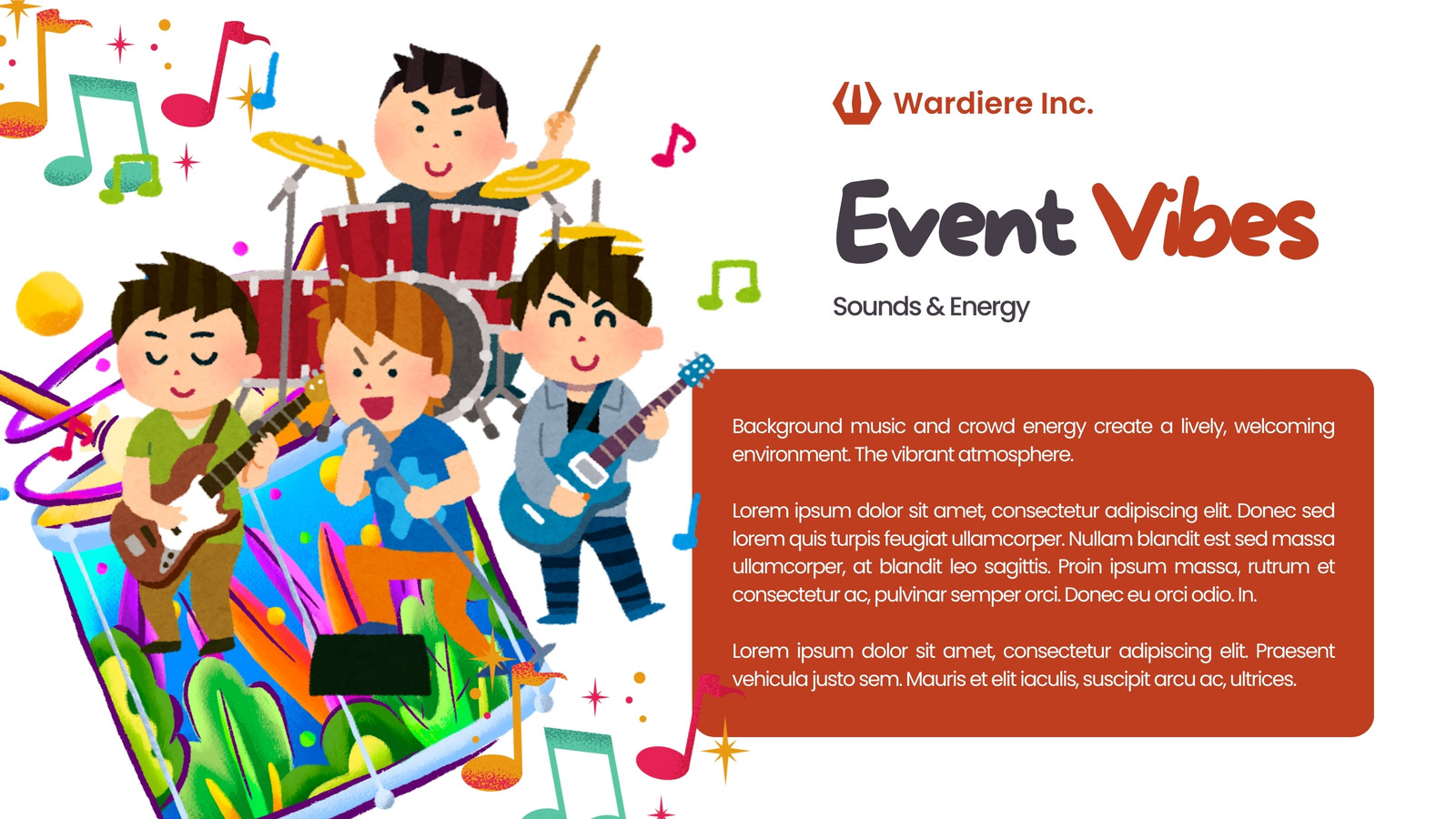 Wardiere Inc.

Event Vibes

Sounds & Energy

Background music and crowd energy create a lively, welcoming environment. The vibrant atmosphere.

Lorem ipsum dolor sit amet, consectetur adipiscing elit. Donec sed lorem quis turpis feugiat ullamcorper. Nullam blandit est sed massa ullamcorper, at blandit leo sagittis. Proin ipsum massa, rutrum et consectetur ac, pulvinar semper orci. Donec eu orci odio. In.

Lorem ipsum dolor sit amet, consectetur adipiscing elit. Praesent vehicula justo sem. Mauris et elit iaculis, suscipit arcu ac, ultrices.